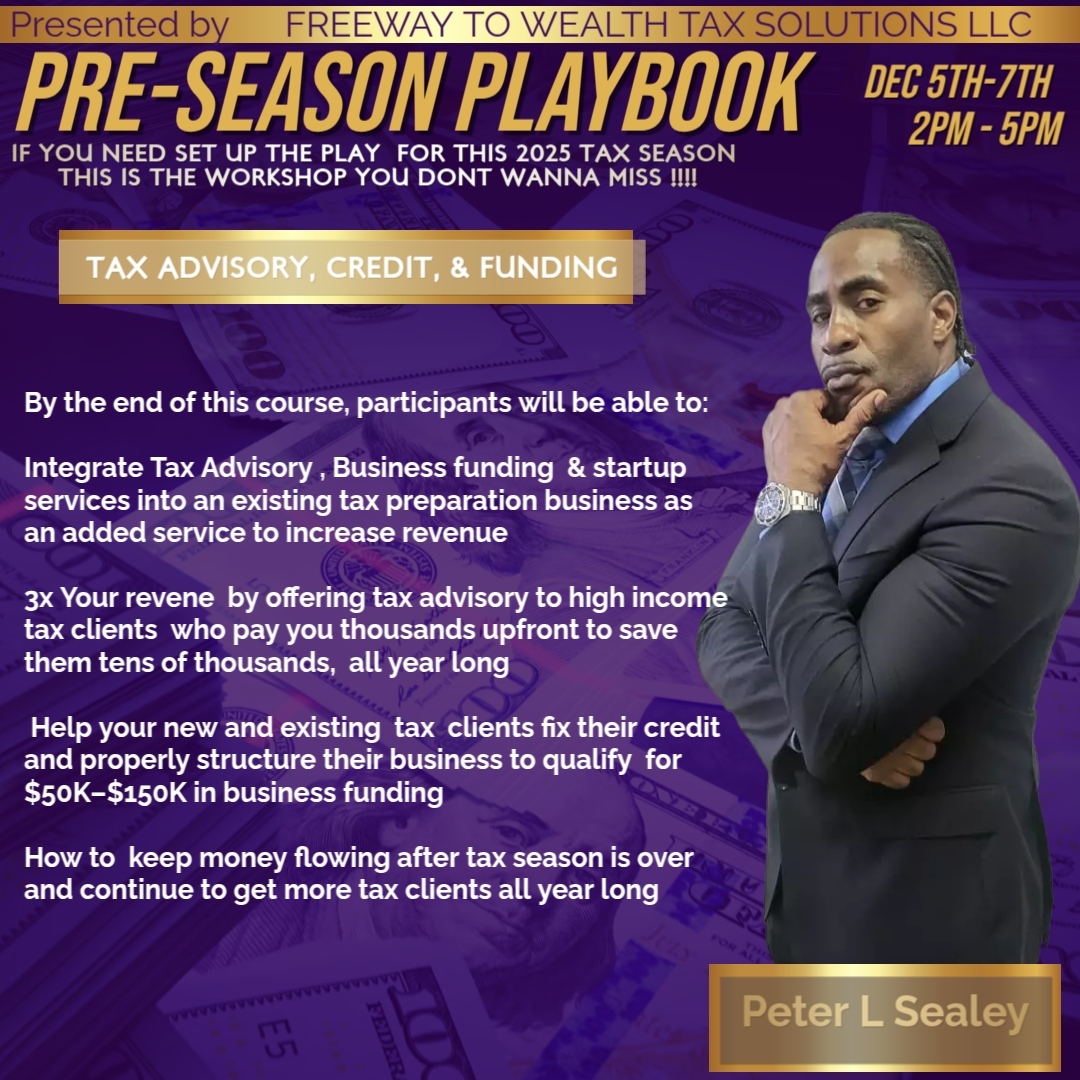 Presented by FREEWAY TO WEALTH TAX SOLUTIONS LLC

PRE-SEASON PLAYBOOK

DEC 5TH-7TH
2PM - 5PM

IF YOU NEED SET UP THE PLAY FOR THIS 2025 TAX SEASON
THIS IS THE WORKSHOP YOU DONT WANNA MISS !!!!

TAX ADVISORY, CREDIT, & FUNDING

By the end of this course, participants will be able to:

Integrate Tax Advisory , Business funding & startup services into an existing tax preparation business as an added service to increase revenue

3x Your revene by offering tax advisory to high income tax clients who pay you thousands upfront to save them tens of thousands, all year long

Help your new and existing tax clients fix their credit and properly structure their business to qualify for $50K–$150K in business funding

How to keep money flowing after tax season is over and continue to get more tax clients all year long

Peter L Sealey